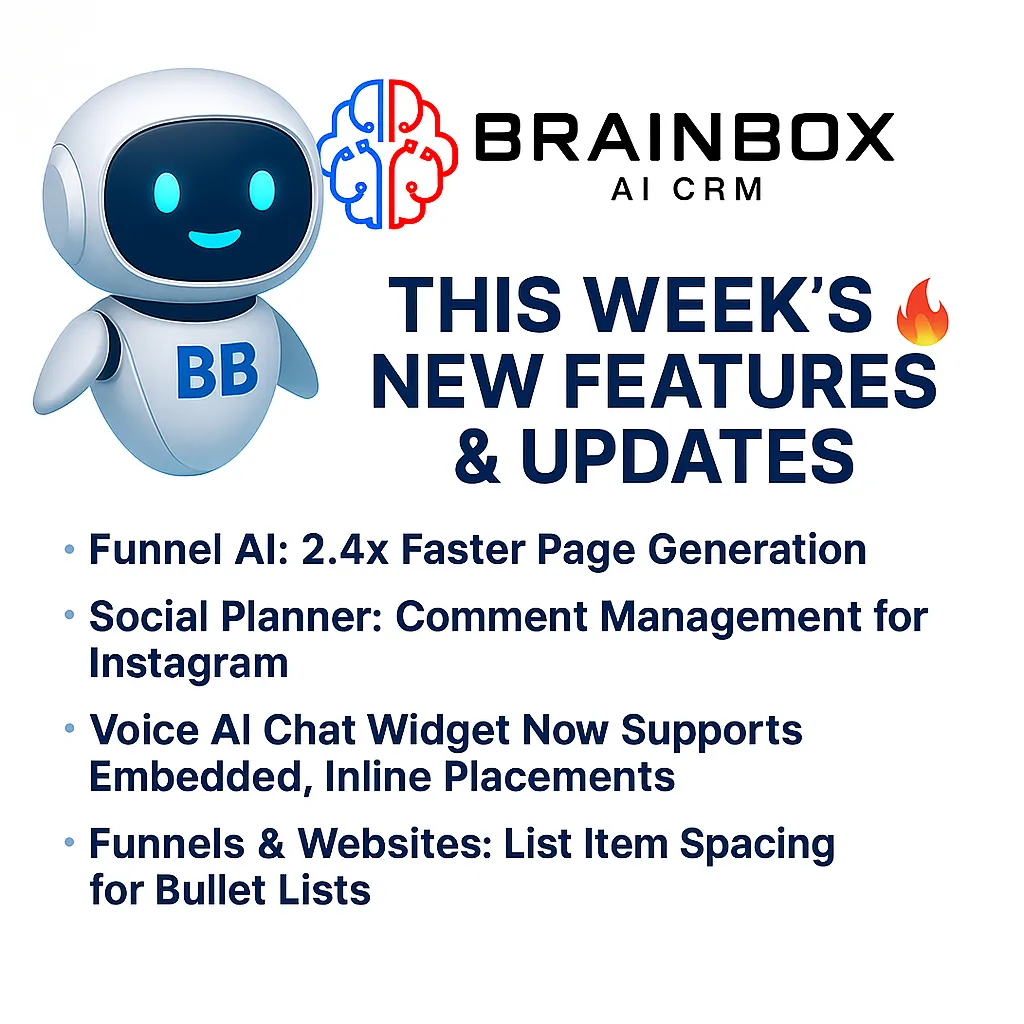 BB

BRAINBOX
AI CRM

THIS WEEK'S 🔥 NEW FEATURES & UPDATES

• Funnel AI: 2.4x Faster Page Generation

• Social Planner: Comment Management for Instagram

• Voice AI Chat Widget Now Supports Embedded, Inline Placements

• Funnels & Websites: List Item Spacing for Bullet Lists